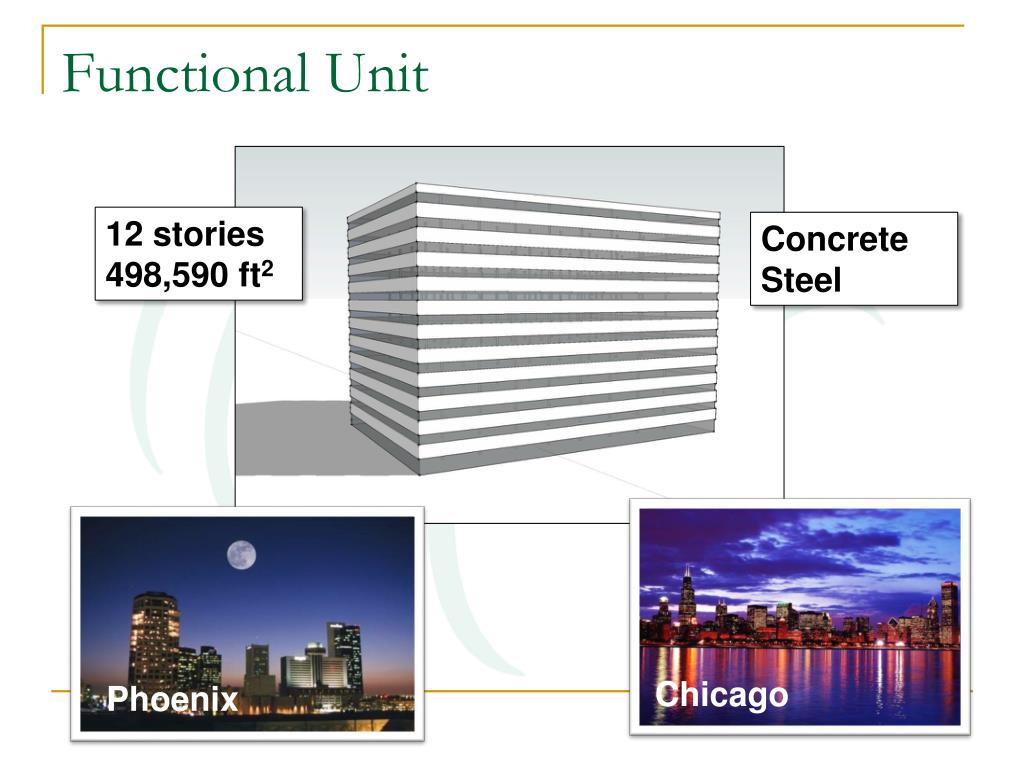 Functional Unit

12 stories
498,590 ft$^2$

Concrete
Steel

Phoenix

Chicago